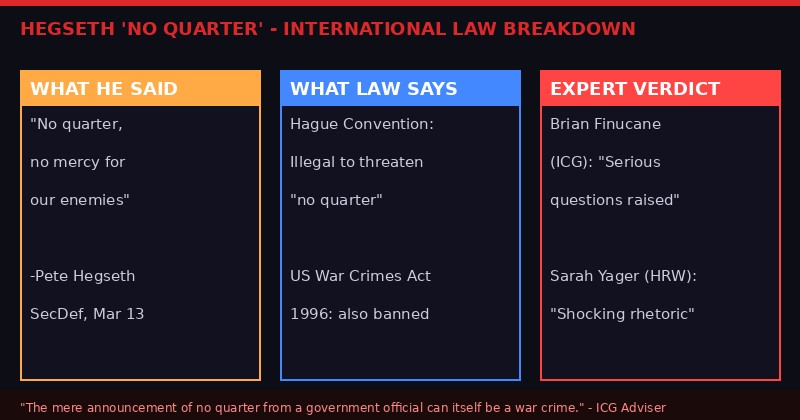 HEGSETH 'NO QUARTER' - INTERNATIONAL LAW BREAKDOWN

WHAT HE SAID

"No quarter, no mercy for our enemies"

-Pete Hegseth SecDef, Mar 13

WHAT LAW SAYS

Hague Convention: Illegal to threaten "no quarter"

US War Crimes Act 1996: also banned

EXPERT VERDICT

Brian Finucane (ICG): "Serious questions raised"

Sarah Yager (HRW): "Shocking rhetoric"

"The mere announcement of no quarter from a government official can itself be a war crime." - ICG Adviser